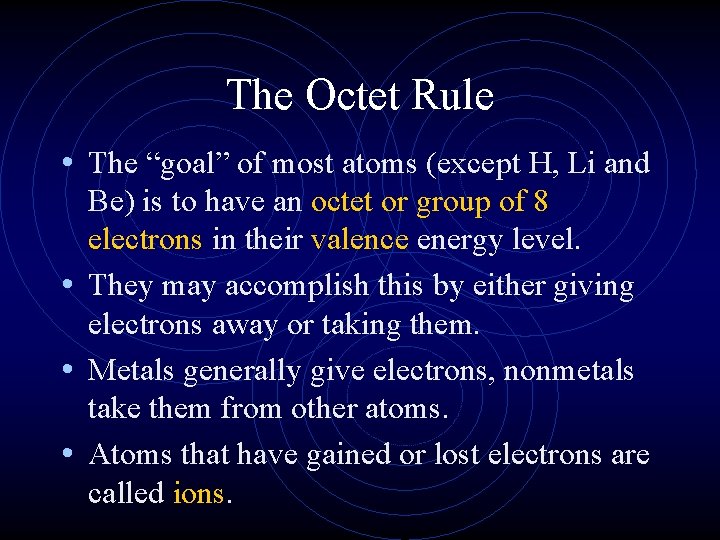 The Octet Rule

• The “goal” of most atoms (except H, Li and Be) is to have an octet or group of 8 electrons in their valence energy level.

• They may accomplish this by either giving electrons away or taking them.

• Metals generally give electrons, nonmetals take them from other atoms.

• Atoms that have gained or lost electrons are called ions.